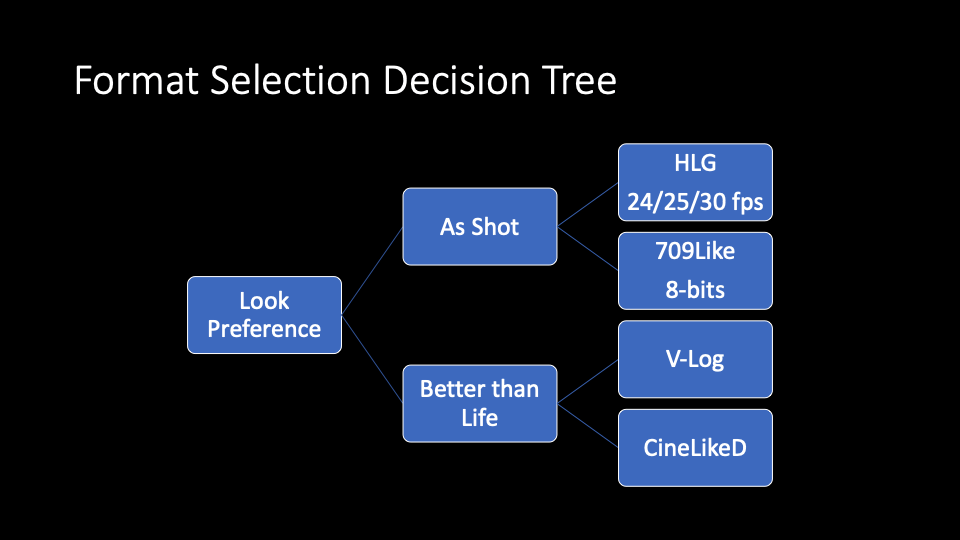 Format Selection Decision Tree

Look Preference

As Shot

Better than Life

HLG

24/25/30 fps

709Like

8-bits

V-Log

CineLikeD